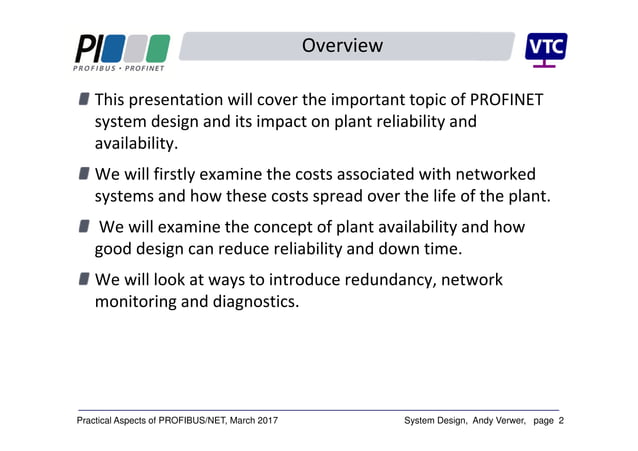 PI
PROFIBUS • PROFINET

Overview

VTC

This presentation will cover the important topic of PROFINET system design and its impact on plant reliability and availability.

We will firstly examine the costs associated with networked systems and how these costs spread over the life of the plant.

We will examine the concept of plant availability and how good design can reduce reliability and down time.

We will look at ways to introduce redundancy, network monitoring and diagnostics.

Practical Aspects of PROFIBUS/NET, March 2017

System Design, Andy Verwer, page 2